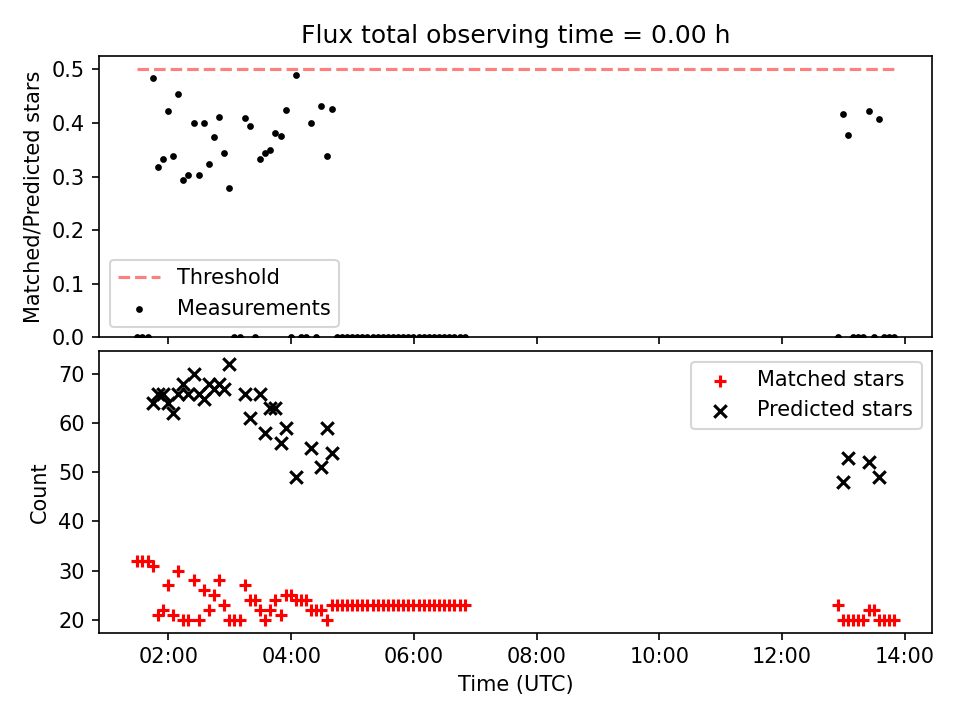 Flux total observing time = 0.00 h

Matched/Predicted stars

0.5
0.4
0.3
0.2
0.1
0.0

Threshold
Measurements

Count

70
60
50
40
30
20

Matched stars
Predicted stars

02:00
04:00
06:00
08:00
10:00
12:00
14:00

Time (UTC)